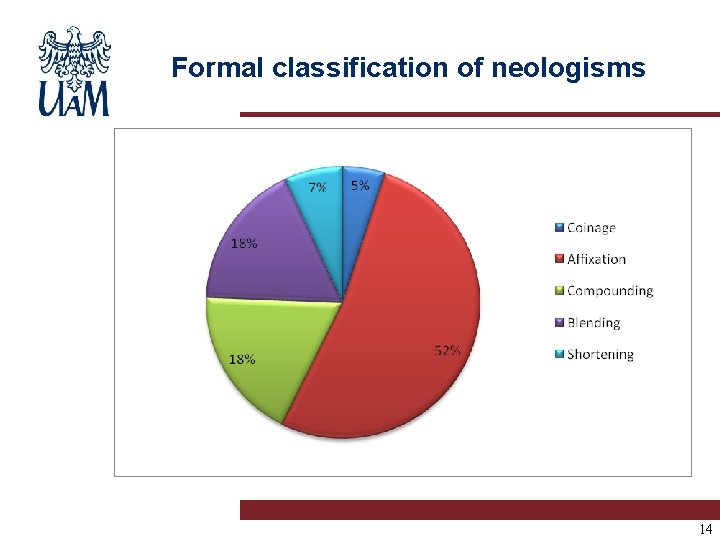 UAM

Formal classification of neologisms

7%
5%
18%
18%
52%

Coinage
Affixation
Compounding
Blending
Shortening

14